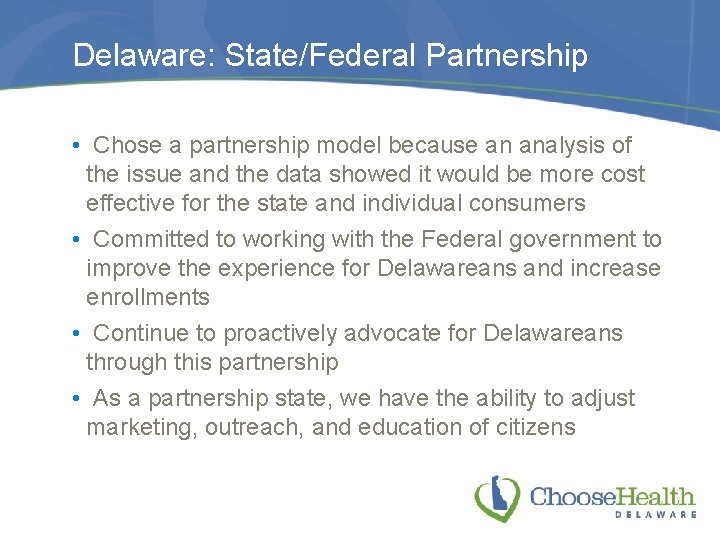 Delaware: State/Federal Partnership

• Chose a partnership model because an analysis of the issue and the data showed it would be more cost effective for the state and individual consumers

• Committed to working with the Federal government to improve the experience for Delawareans and increase enrollments

• Continue to proactively advocate for Delawareans through this partnership

• As a partnership state, we have the ability to adjust marketing, outreach, and education of citizens

ChooseHealth
DELAWARE